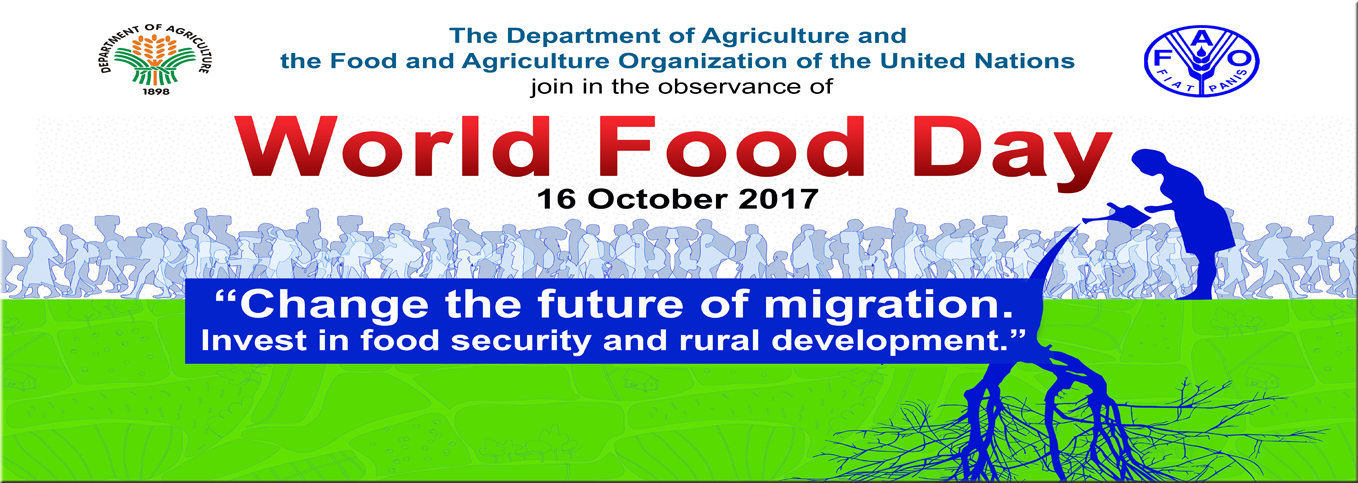 DEPARTMENT OF AGRICULTURE
1898

The Department of Agriculture and the Food and Agriculture Organization of the United Nations join in the observance of

FAO
FIAT PANIS

World Food Day

16 October 2017

“Change the future of migration. Invest in food security and rural development.”